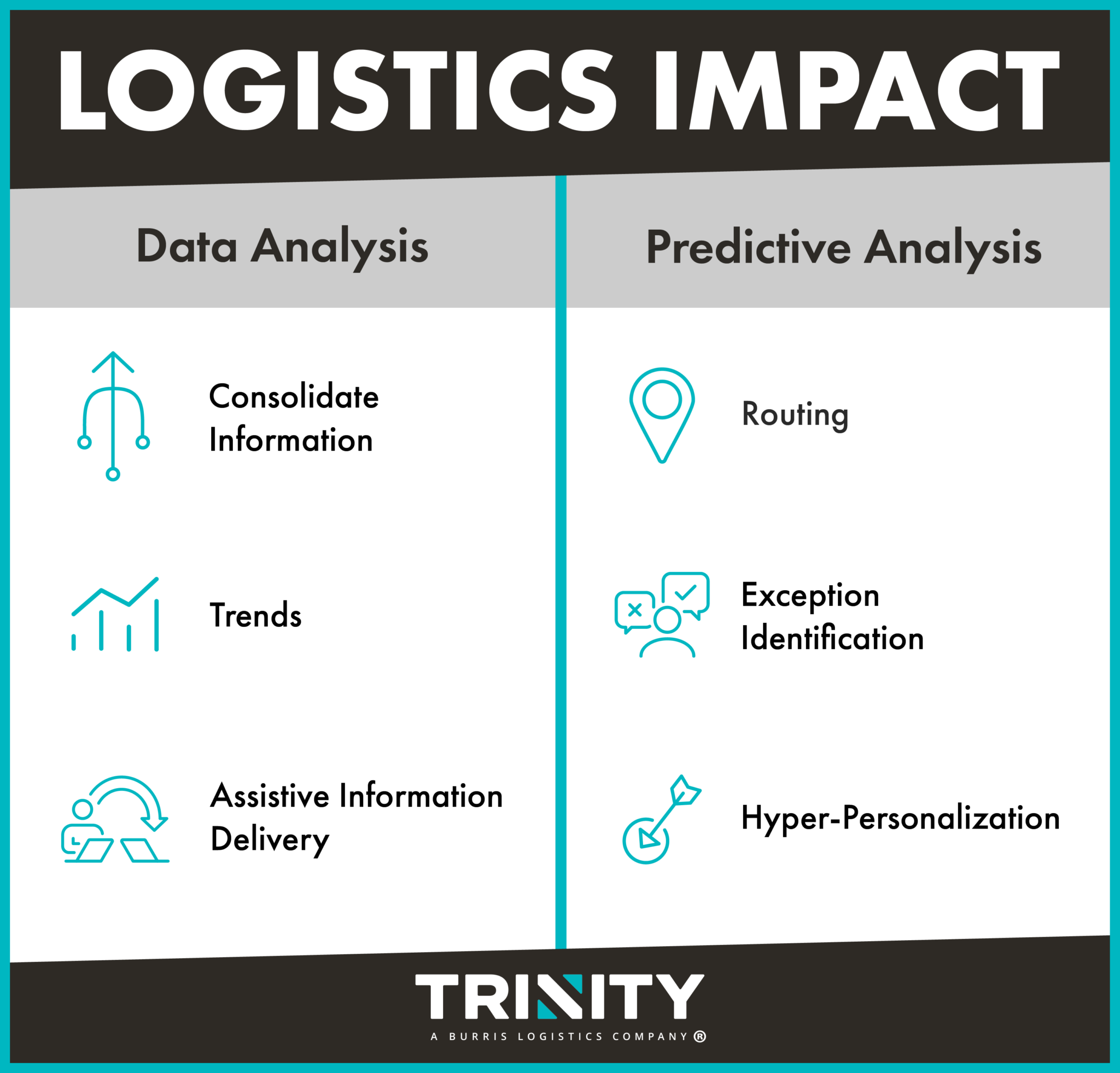 LOGISTICS IMPACT

Data Analysis

Consolidate Information

Trends

Assistive Information Delivery

Predictive Analysis

Routing

Exception Identification

Hyper-Personalization

TRINITY
A BURRIS LOGISTICS COMPANY ®